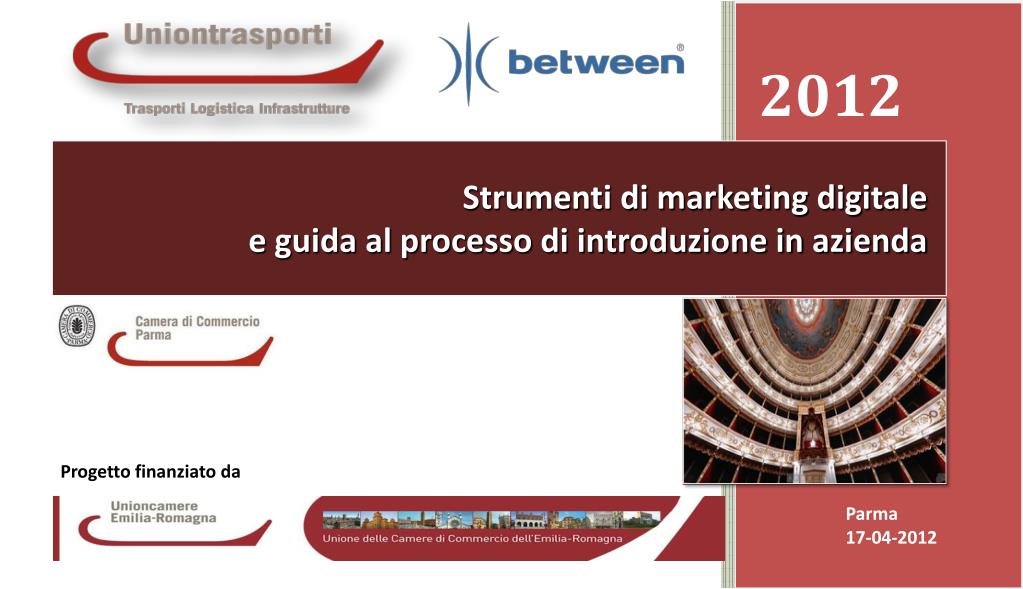 Uniontrasporti
Trasporti Logistica Infrastrutture

between®

2012

Strumenti di marketing digitale
e guida al processo di introduzione in azienda

Camera di Commercio
Parma

Progetto finanziato da

Unioncamere
Emilia-Romagna

Unione delle Camere di Commercio dell'Emilia-Romagna

Parma
17-04-2012